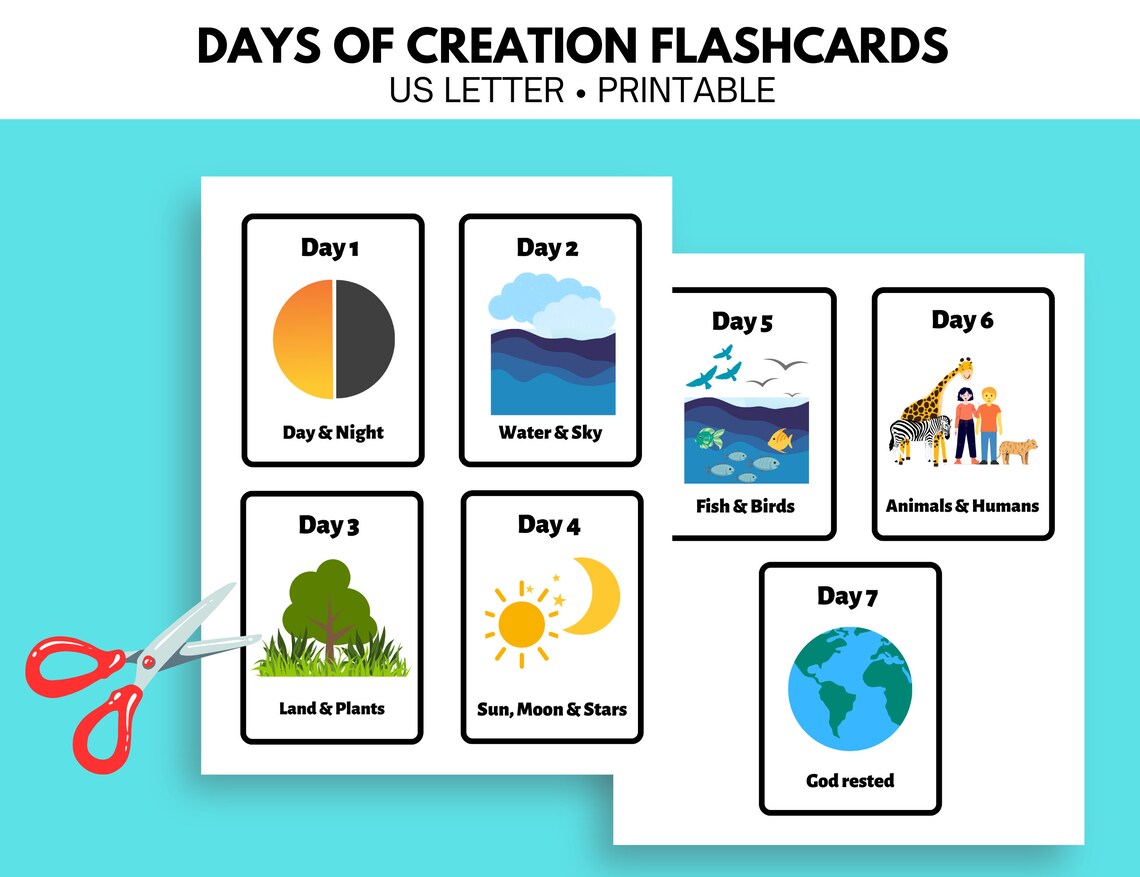 DAYS OF CREATION FLASHCARDS
US LETTER • PRINTABLE

Day 1
Day & Night

Day 2
Water & Sky

Day 3
Land & Plants

Day 4
Sun, Moon & Stars

Day 5
Fish & Birds

Day 6
Animals & Humans

Day 7
God rested